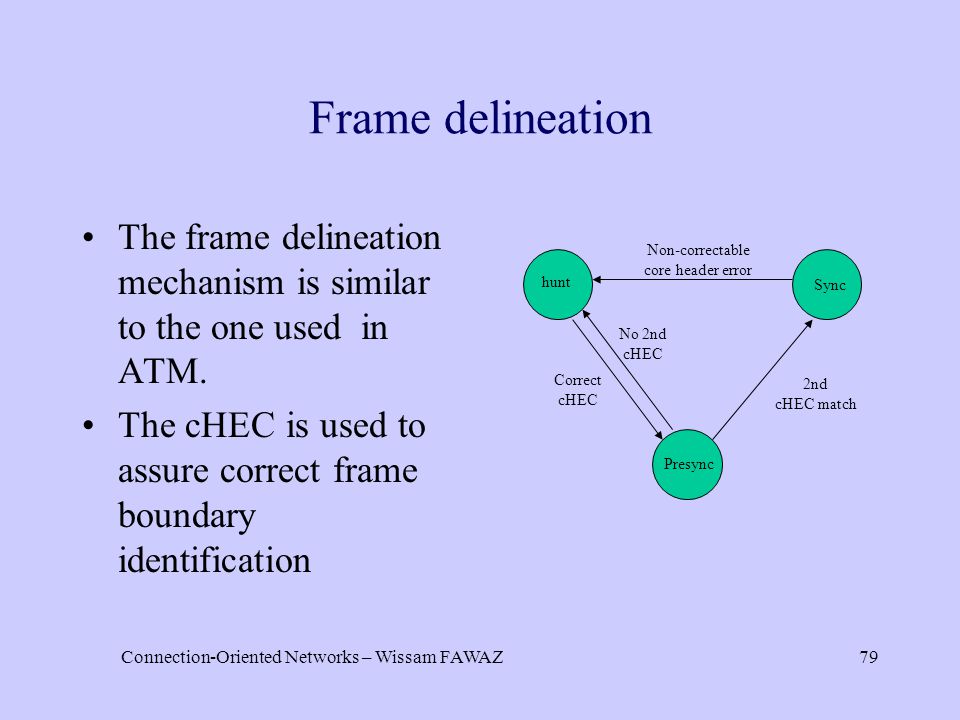 Frame delineation

• The frame delineation mechanism is similar to the one used in ATM.

• The cHEC is used to assure correct frame boundary identification

hunt

Non-correctable core header error

Sync

No 2nd cHEC

Correct cHEC

2nd cHEC match

Presync

Connection-Oriented Networks – Wissam FAWAZ

79